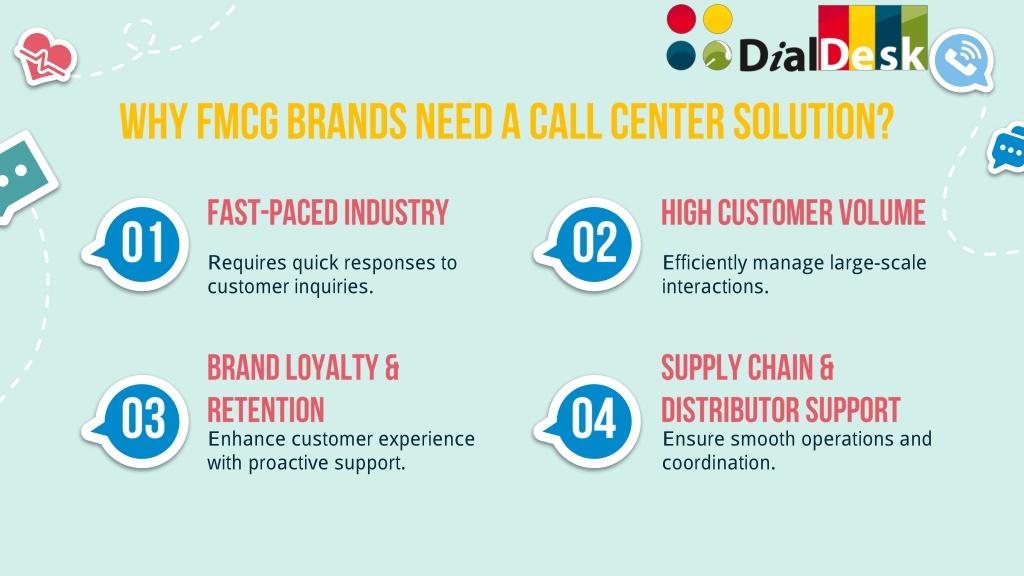 DialDesk

WHY FMCG BRANDS NEED A CALL CENTER SOLUTION?

01

FAST-PACED INDUSTRY

Requires quick responses to customer inquiries.

02

HIGH CUSTOMER VOLUME

Efficiently manage large-scale interactions.

03

BRAND LOYALTY & RETENTION

Enhance customer experience with proactive support.

04

SUPPLY CHAIN & DISTRIBUTOR SUPPORT

Ensure smooth operations and coordination.